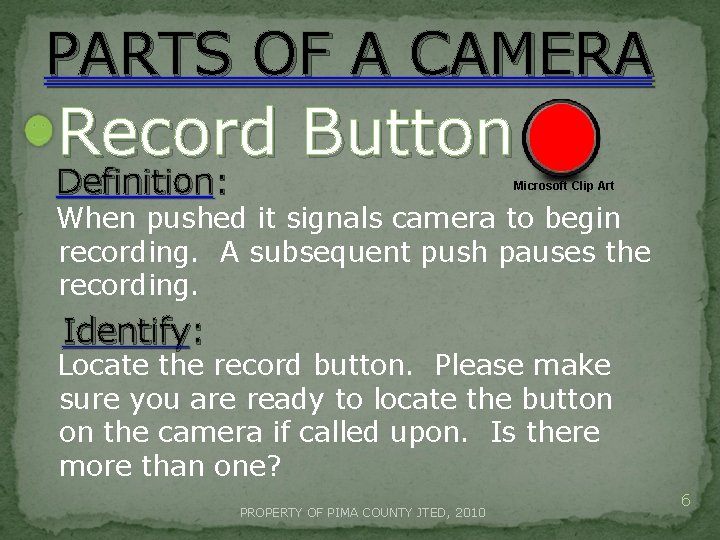 PARTS OF A CAMERA

Record Button

Microsoft Clip Art

Definition:
When pushed it signals camera to begin recording. A subsequent push pauses the recording.

Identify:
Locate the record button. Please make sure you are ready to locate the button on the camera if called upon. Is there more than one?

PROPERTY OF PIMA COUNTY JTED, 2010

6